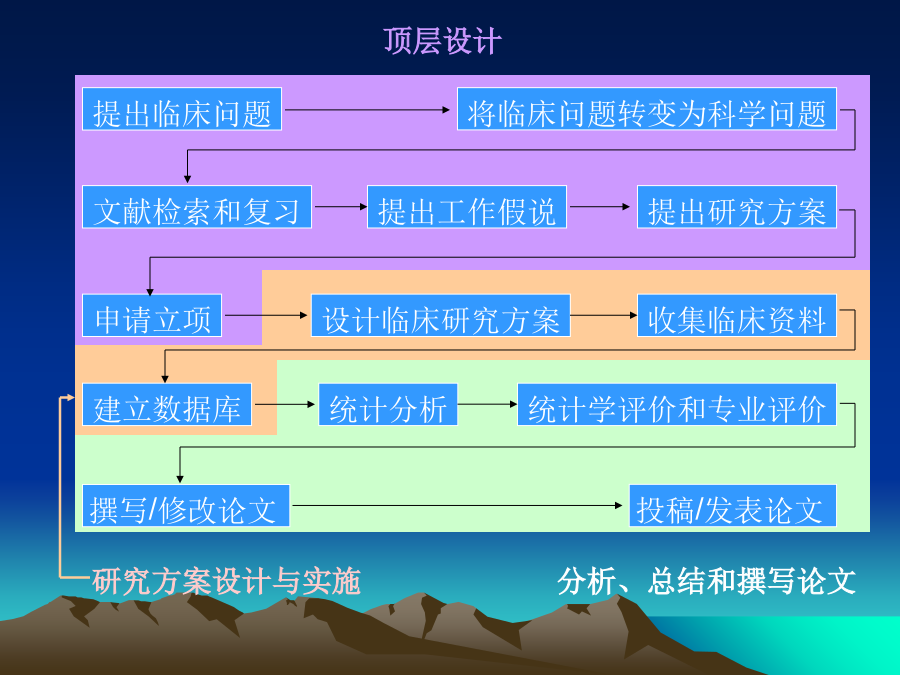 顶层设计

提出临床问题
将临床问题转变为科学问题
文献检索和复习
提出工作假说
提出研究方案
申请立项
设计临床研究方案
收集临床资料
建立数据库
统计分析
统计学评价和专业评价
撰写/修改论文
投稿/发表论文

研究方案设计与实施
分析、总结和撰写论文